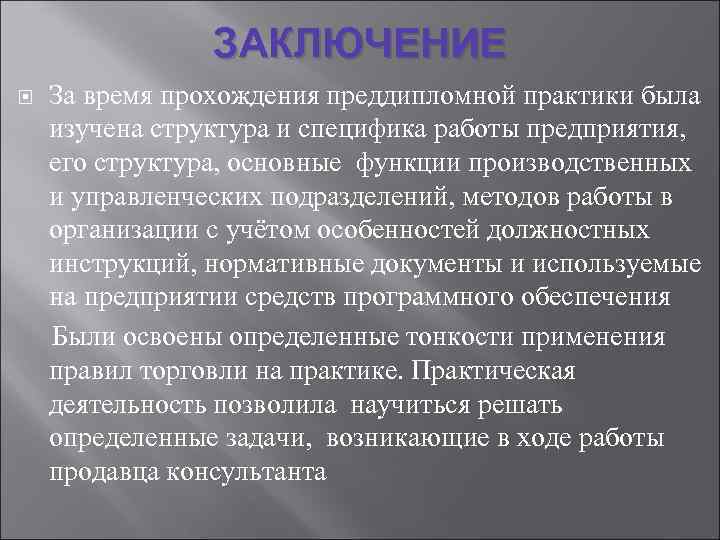 ЗАКЛЮЧЕНИЕ

За время прохождения преддипломной практики была изучена структура и специфика работы предприятия, его структура, основные функции производственных и управленческих подразделений, методов работы в организации с учётом особенностей должностных инструкций, нормативные документы и используемые на предприятии средств программного обеспечения

Были освоены определенные тонкости применения правил торговли на практике. Практическая деятельность позволила научиться решать определенные задачи, возникающие в ходе работы продавца консультанта